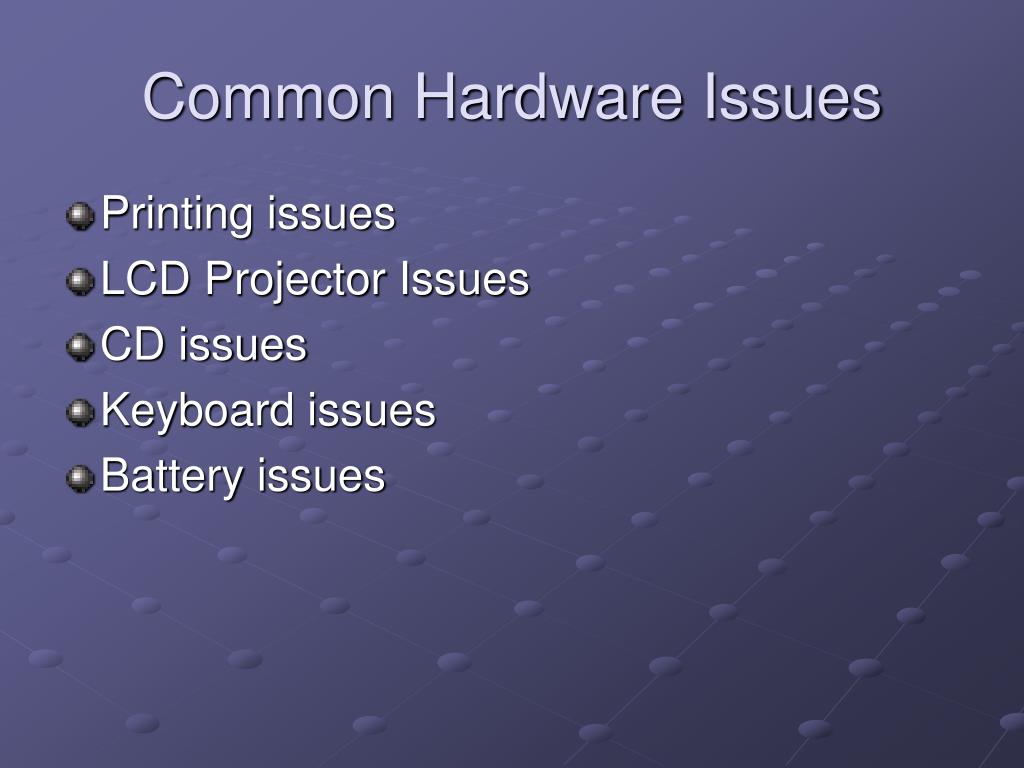 Common Hardware Issues

Printing issues
LCD Projector Issues
CD issues
Keyboard issues
Battery issues